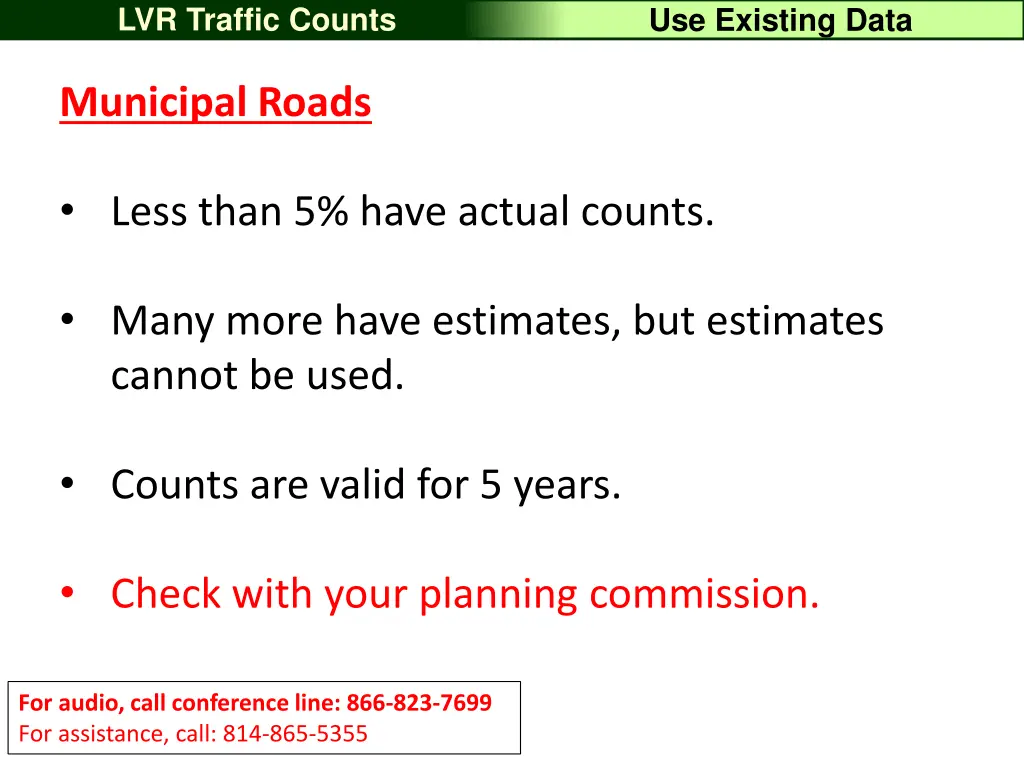 LVR Traffic Counts

Use Existing Data

Municipal Roads

• Less than 5% have actual counts.

• Many more have estimates, but estimates cannot be used.

• Counts are valid for 5 years.

• Check with your planning commission.

For audio, call conference line: 866-823-7699
For assistance, call: 814-865-5355